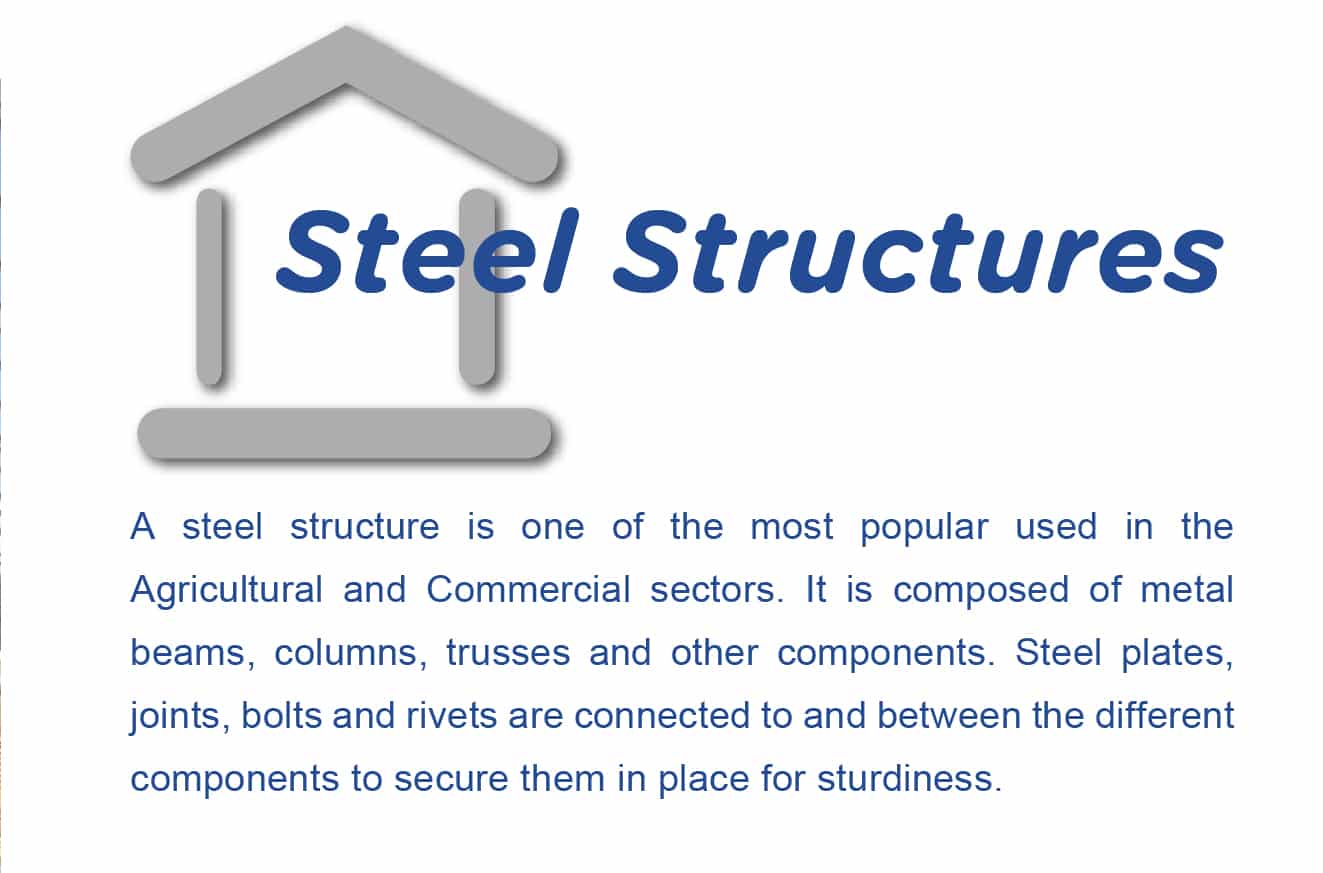 Steel Structures

A steel structure is one of the most popular used in the Agricultural and Commercial sectors. It is composed of metal beams, columns, trusses and other components. Steel plates, joints, bolts and rivets are connected to and between the different components to secure them in place for sturdiness.